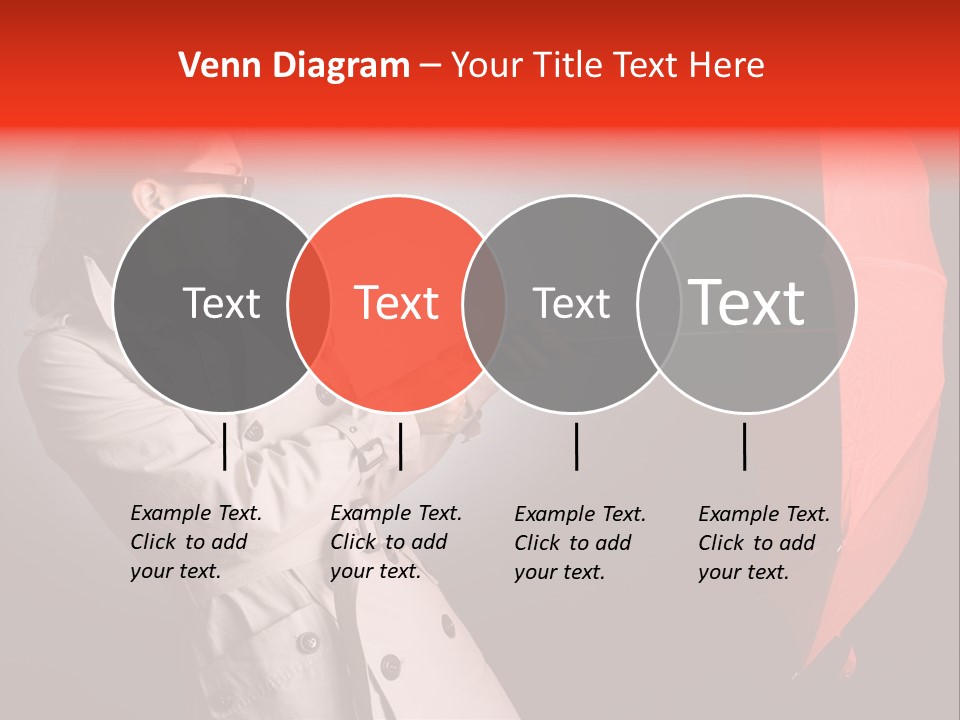 Venn Diagram – Your Title Text Here

Text

Text

Text

Text

Example Text. Click to add your text.

Example Text. Click to add your text.

Example Text. Click to add your text.

Example Text. Click to add your text.